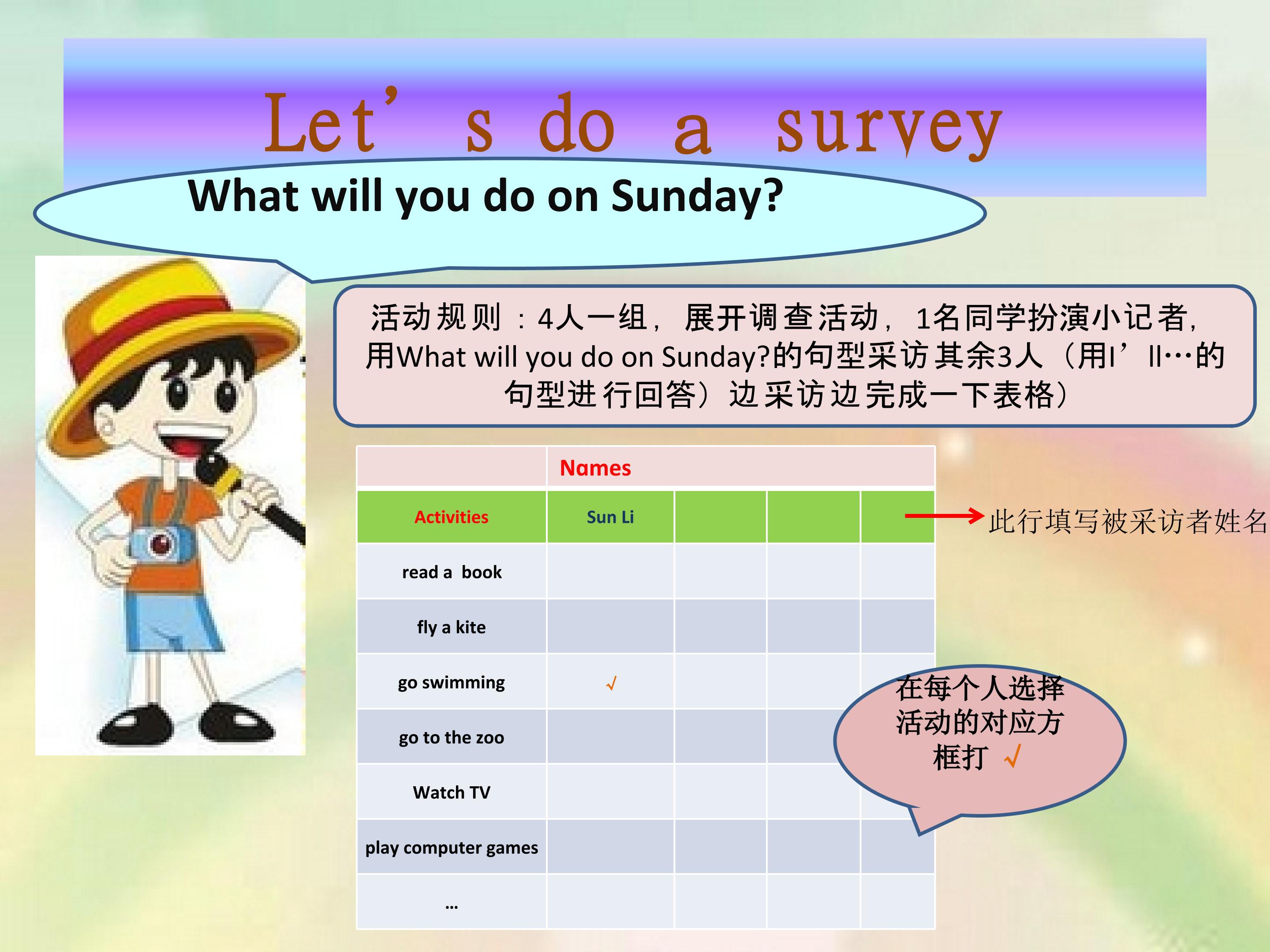 Let's do a survey

What will you do on Sunday?

活动规则：4人一组，展开调查活动，1名同学扮演小记者，用What will you do on Sunday?的句型采访其余3人（用I'll…的句型进行回答）边采访边完成一下表格）

| | Names | | | |
|---|---|---|---|---|
| Activities | Sun Li | | | |
| read a book | | | | |
| fly a kite | | | | |
| go swimming | √ | | | |
| go to the zoo | | | | |
| Watch TV | | | | |
| play computer games | | | | |
| … | | | | |

此行填写被采访者姓名

在每个人选择活动的对应方框打 √